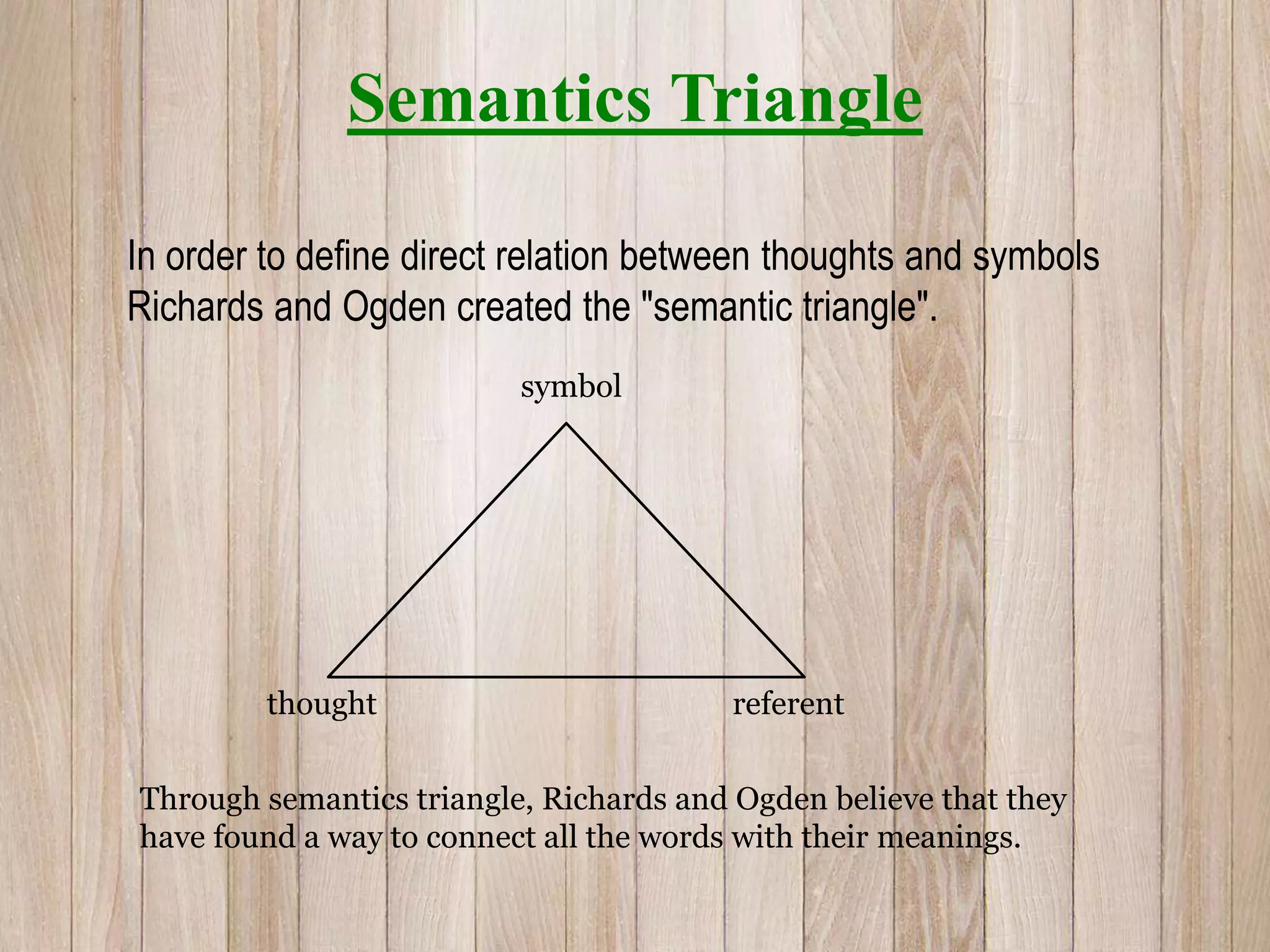 Semantics Triangle

In order to define direct relation between thoughts and symbols Richards and Ogden created the "semantic triangle".

symbol

thought

referent

Through semantics triangle, Richards and Ogden believe that they have found a way to connect all the words with their meanings.